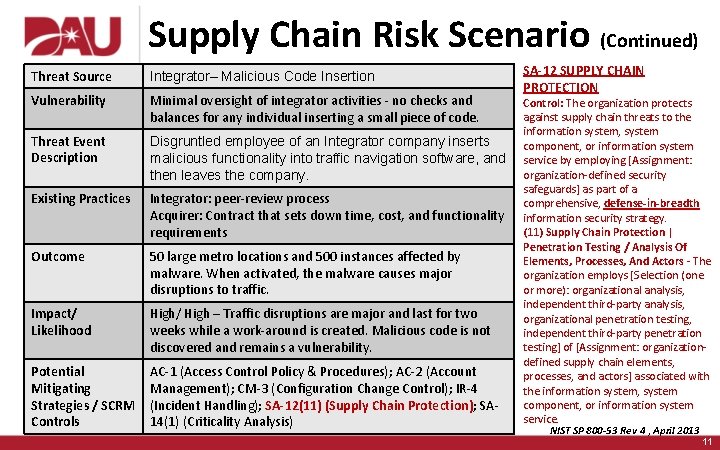 DAU

Supply Chain Risk Scenario (Continued)

| Threat Source | Integrator– Malicious Code Insertion |
|---|---|
| Vulnerability | Minimal oversight of integrator activities - no checks and balances for any individual inserting a small piece of code. |
| Threat Event Description | Disgruntled employee of an Integrator company inserts malicious functionality into traffic navigation software, and then leaves the company. |
| Existing Practices | Integrator: peer-review process Acquirer: Contract that sets down time, cost, and functionality requirements |
| Outcome | 50 large metro locations and 500 instances affected by malware. When activated, the malware causes major disruptions to traffic. |
| Impact/ Likelihood | High/ High – Traffic disruptions are major and last for two weeks while a work-around is created. Malicious code is not discovered and remains a vulnerability. |
| Potential Mitigating Strategies / SCRM Controls | AC-1 (Access Control Policy & Procedures); AC-2 (Account Management); CM-3 (Configuration Change Control); IR-4 (Incident Handling); SA-12(11) (Supply Chain Protection); SA-14(1) (Criticality Analysis) |

SA-12 SUPPLY CHAIN PROTECTION

Control: The organization protects against supply chain threats to the information system, system component, or information system service by employing [Assignment: organization-defined security safeguards] as part of a comprehensive, defense-in-breadth information security strategy.

(11) Supply Chain Protection | Penetration Testing / Analysis Of Elements, Processes, And Actors - The organization employs [Selection (one or more): organizational analysis, independent third-party analysis, organizational penetration testing, independent third-party penetration testing] of [Assignment: organization-defined supply chain elements, processes, and actors] associated with the information system, system component, or information system service.

NIST SP 800-53 Rev 4 , April 2013

11